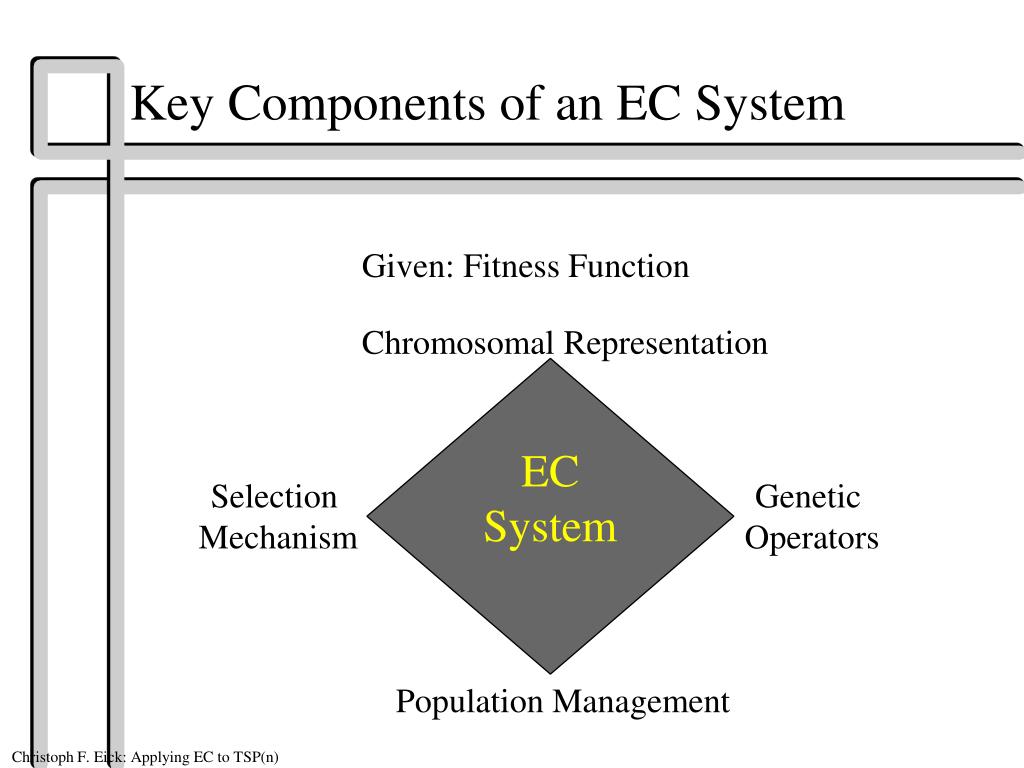 Key Components of an EC System

Given: Fitness Function

Chromosomal Representation

Selection Mechanism

EC System

Genetic Operators

Population Management

Christoph F. Eick: Applying EC to TSP(n)